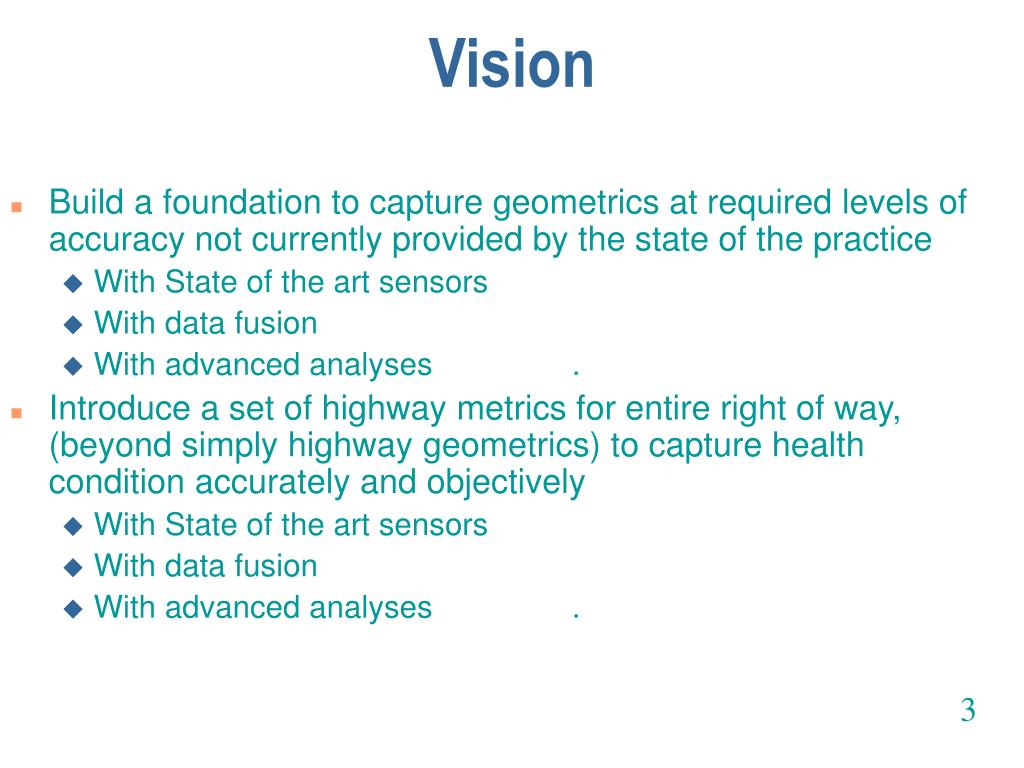 Vision

Build a foundation to capture geometrics at required levels of accuracy not currently provided by the state of the practice

With State of the art sensors

With data fusion

With advanced analyses .

Introduce a set of highway metrics for entire right of way, (beyond simply highway geometrics) to capture health condition accurately and objectively

With State of the art sensors

With data fusion

With advanced analyses .

3